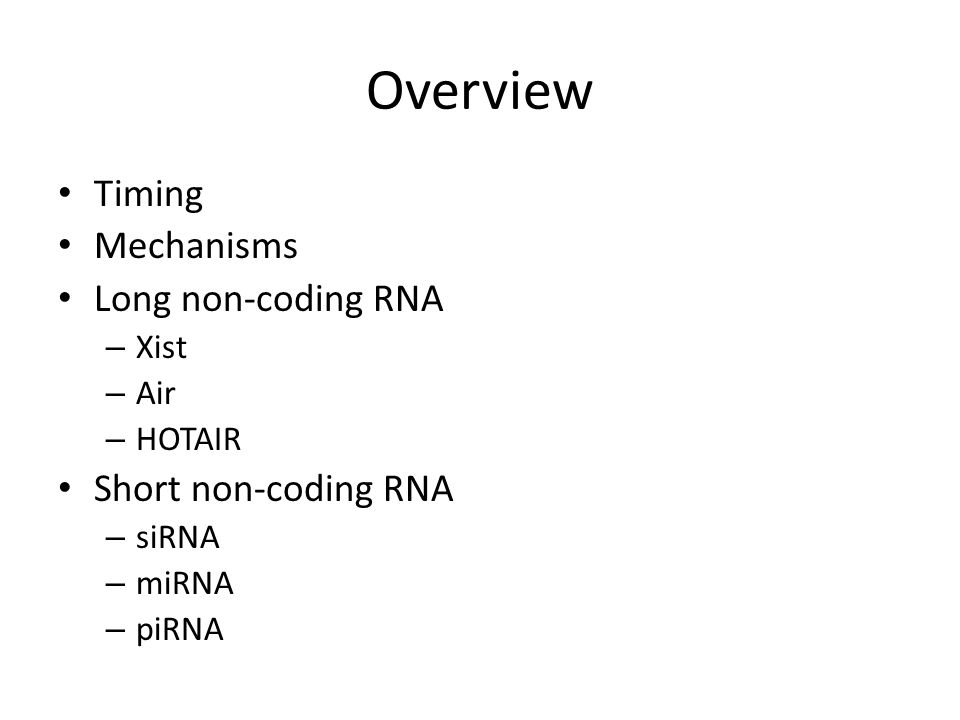 Overview

• Timing
• Mechanisms
• Long non-coding RNA
  – Xist
  – Air
  – HOTAIR
• Short non-coding RNA
  – siRNA
  – miRNA
  – piRNA